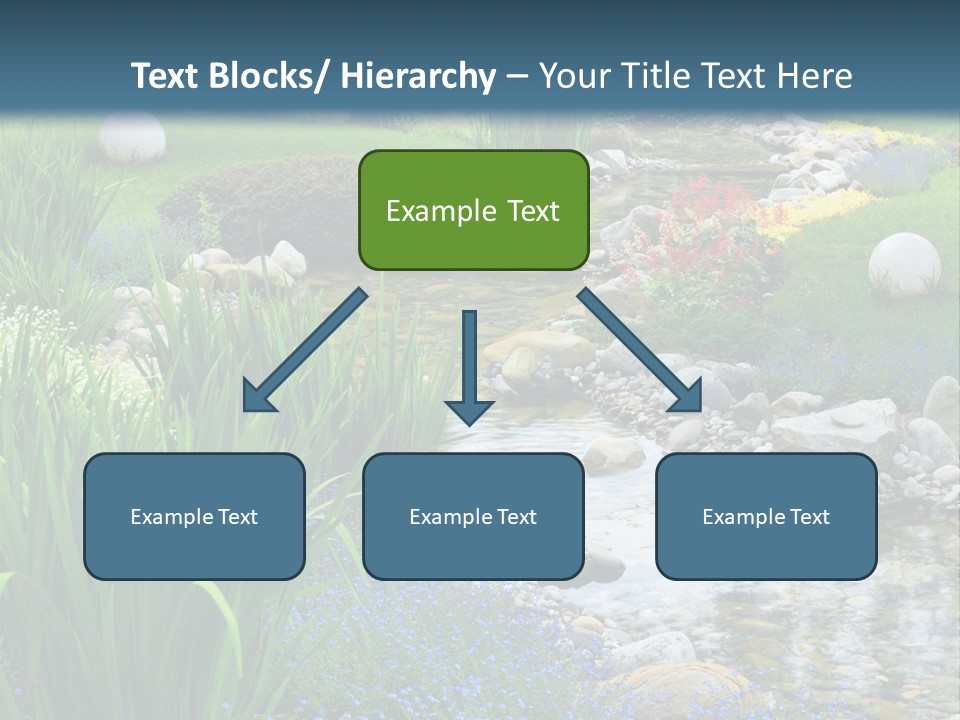 Text Blocks/ Hierarchy – Your Title Text Here

Example Text

Example Text

Example Text

Example Text